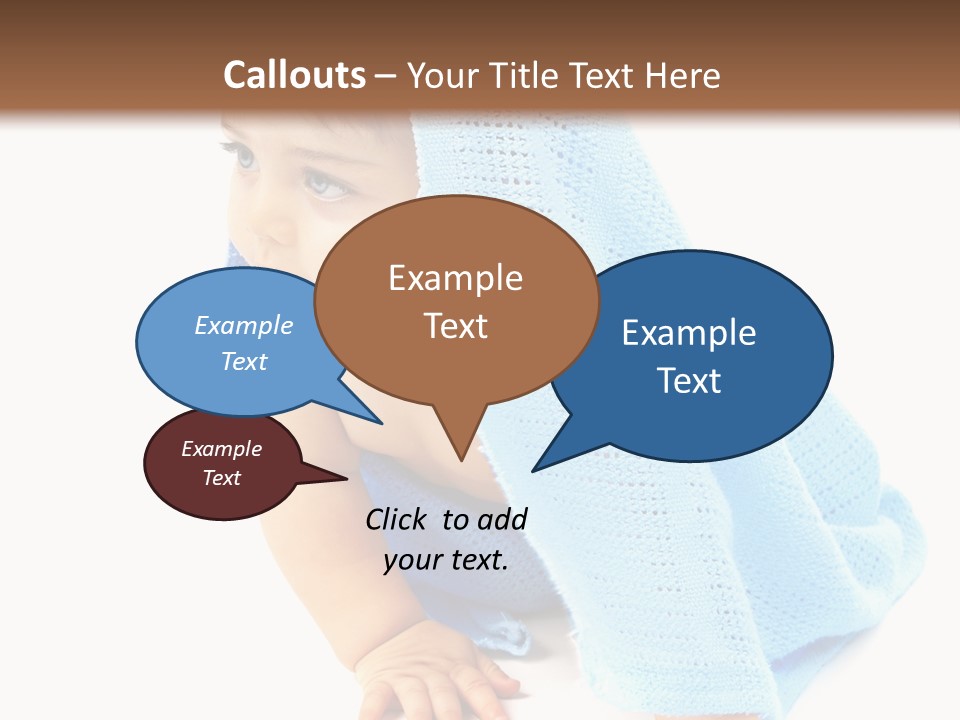 Callouts – Your Title Text Here

Example Text

Example Text

Example Text

Example Text

Click to add your text.